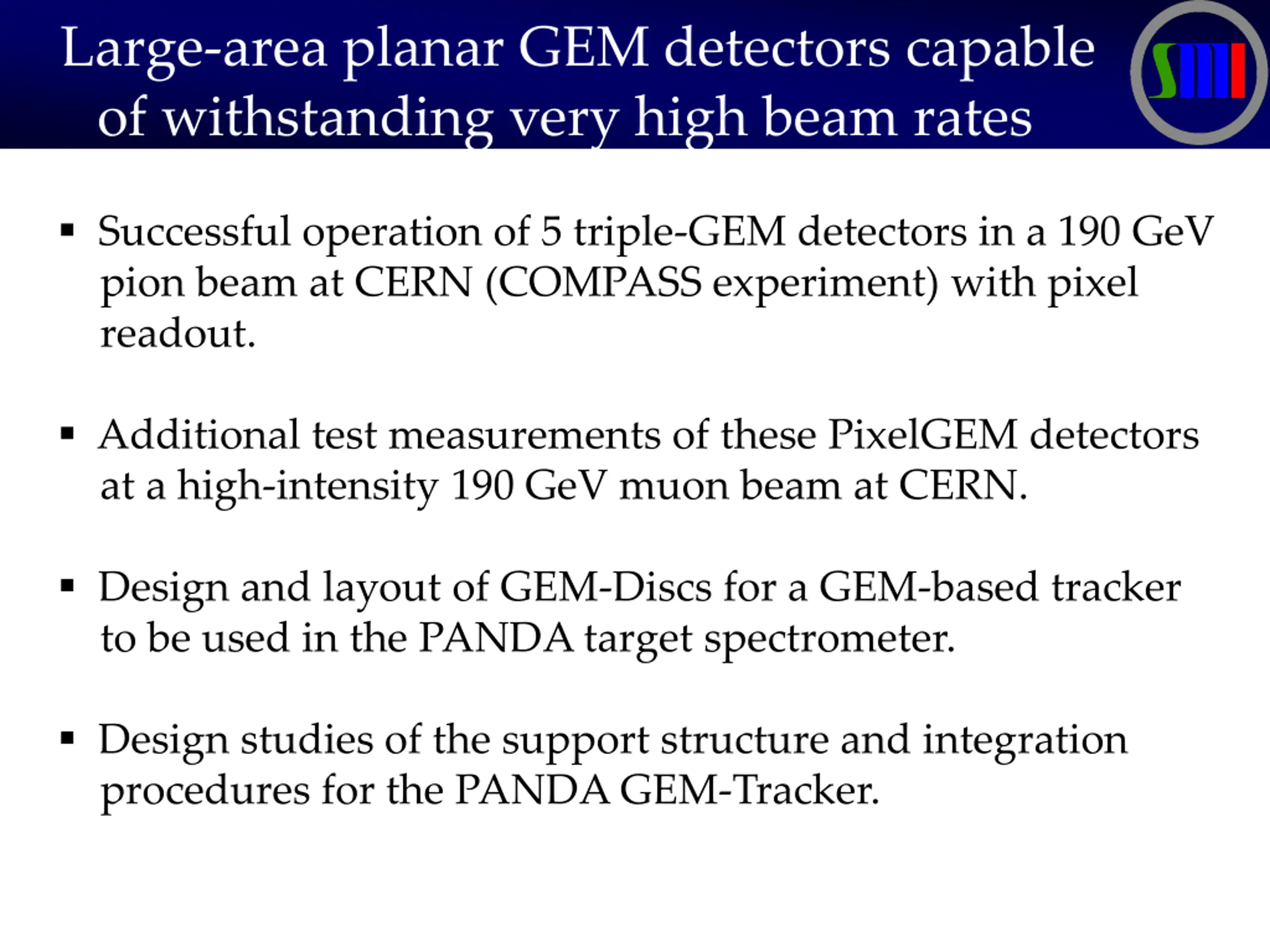 Large-area planar GEM detectors capable of withstanding very high beam rates

SMI

▪ Successful operation of 5 triple-GEM detectors in a 190 GeV pion beam at CERN (COMPASS experiment) with pixel readout.

▪ Additional test measurements of these PixelGEM detectors at a high-intensity 190 GeV muon beam at CERN.

▪ Design and layout of GEM-Discs for a GEM-based tracker to be used in the PANDA target spectrometer.

▪ Design studies of the support structure and integration procedures for the PANDA GEM-Tracker.